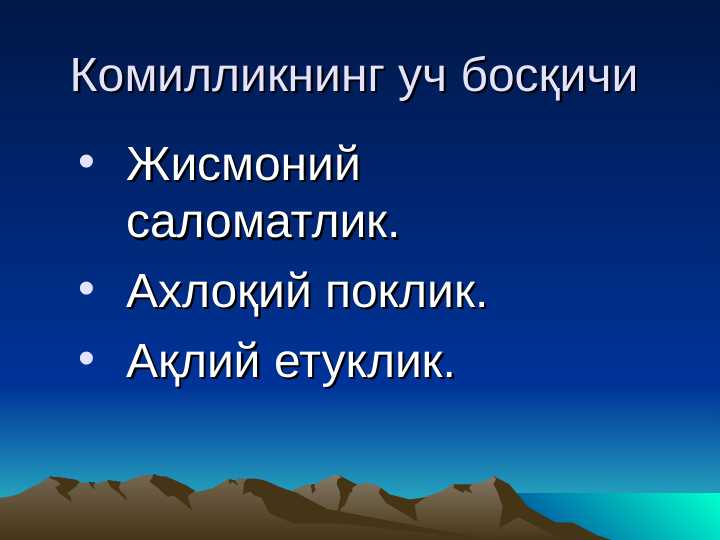 Комилликнинг уч босқичи

• Жисмоний саломатлик.
• Ахлоқий поклик.
• Ақлий етуклик.